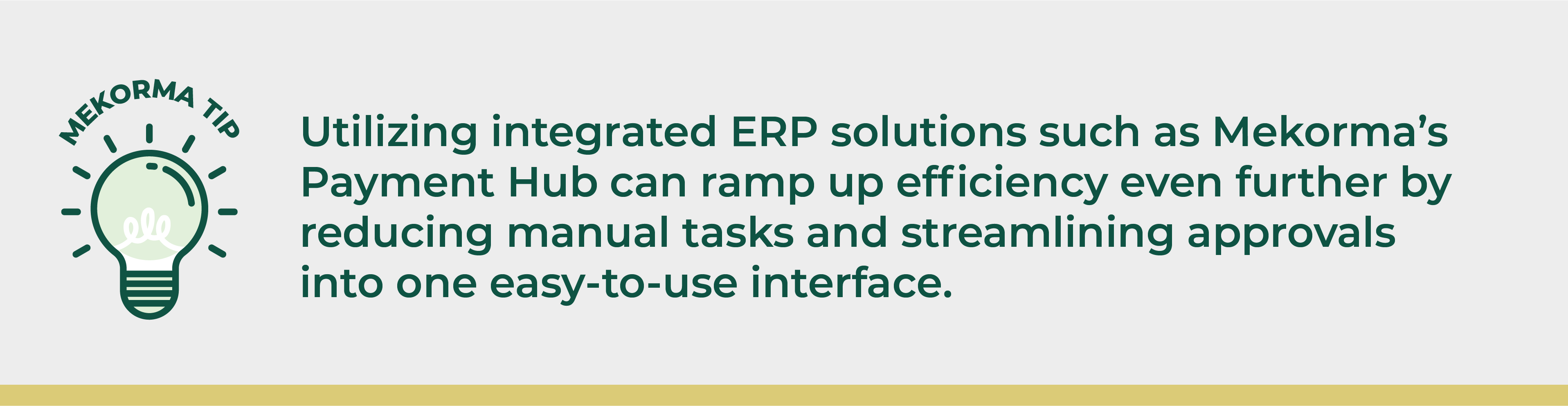 MEKORMA TIP

Utilizing integrated ERP solutions such as Mekorma's Payment Hub can ramp up efficiency even further by reducing manual tasks and streamlining approvals into one easy-to-use interface.